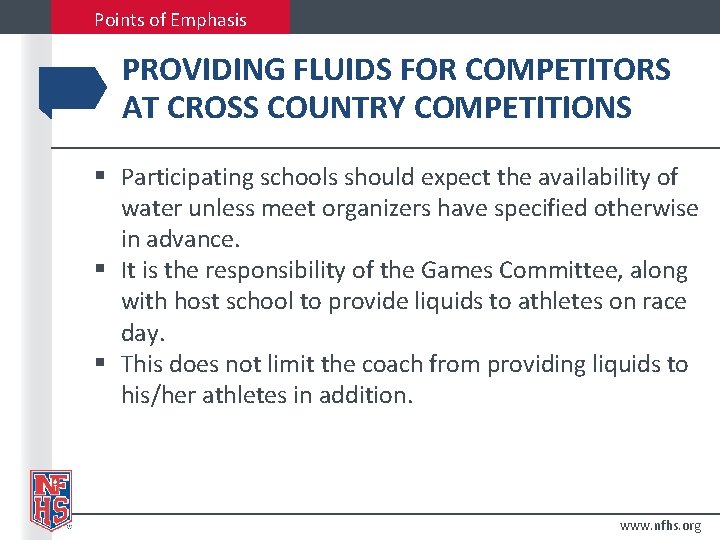 Points of Emphasis

PROVIDING FLUIDS FOR COMPETITORS AT CROSS COUNTRY COMPETITIONS

▪ Participating schools should expect the availability of water unless meet organizers have specified otherwise in advance.
▪ It is the responsibility of the Games Committee, along with host school to provide liquids to athletes on race day.
▪ This does not limit the coach from providing liquids to his/her athletes in addition.

NFHS

www.nfhs.org